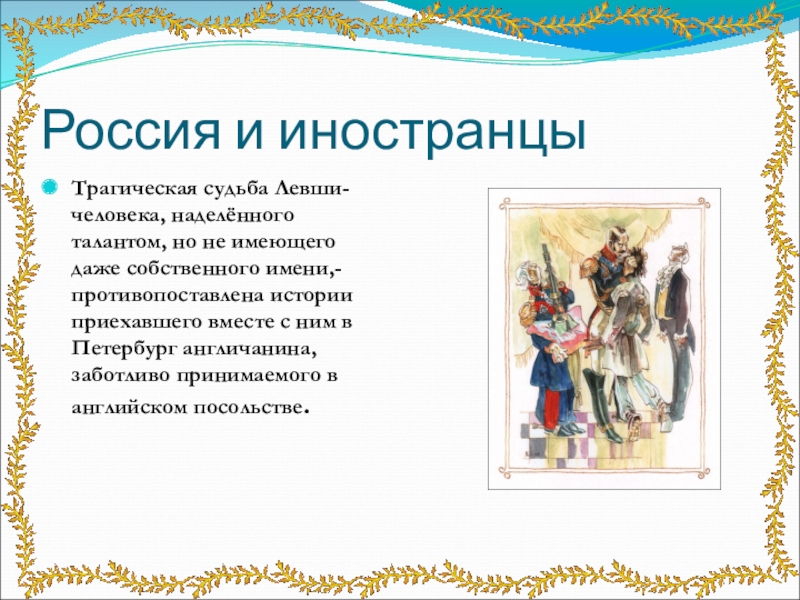 Россия и иностранцы

Трагическая судьба Левши-человека, наделённого талантом, но не имеющего даже собственного имени,- противопоставлена истории приехавшего вместе с ним в Петербург англичанина, заботливо принимаемого в английском посольстве.